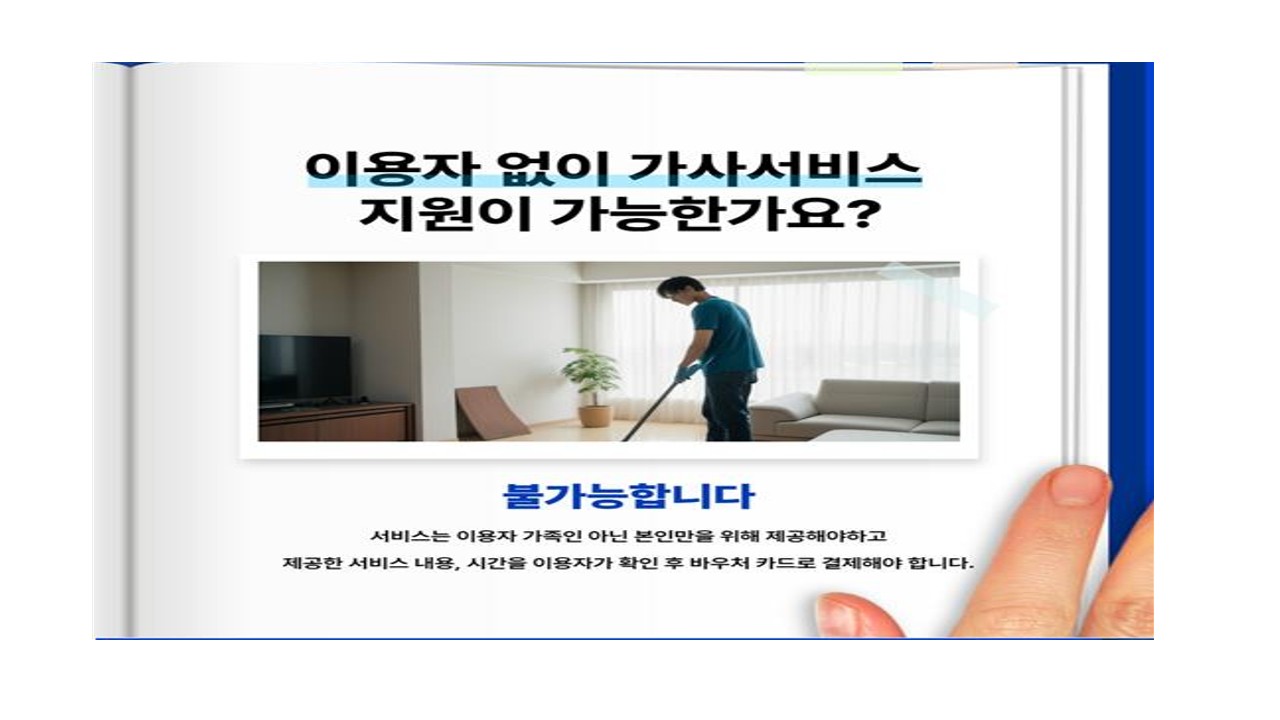 이용자 없이 가사서비스 지원이 가능한가요?

불가능합니다

서비스는 이용자 가족인 아닌 본인만을 위해 제공해야하고
제공한 서비스 내용, 시간을 이용자가 확인 후 바우처 카드로 결제해야 합니다.